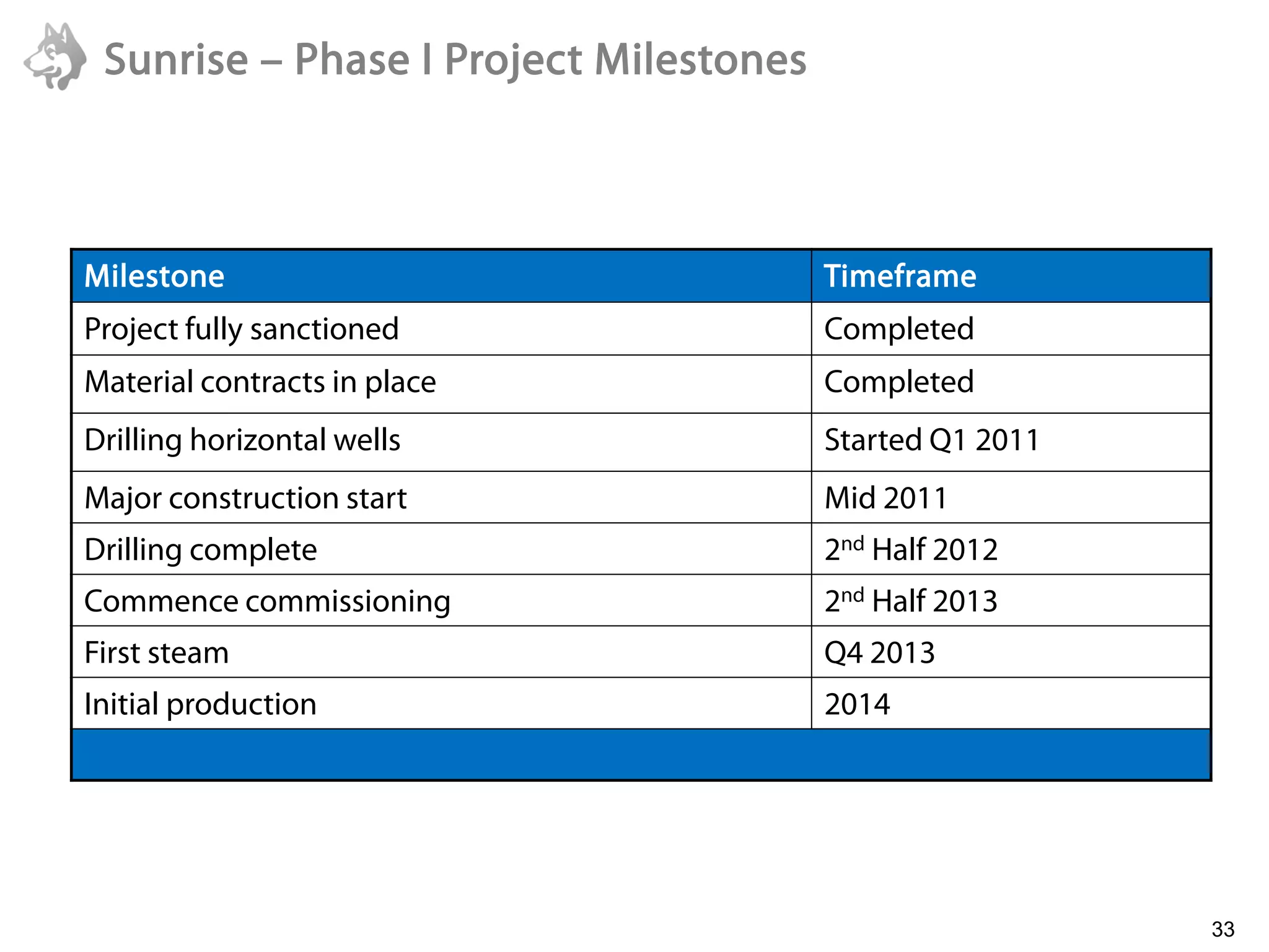 Sunrise – Phase I Project Milestones

| Milestone | Timeframe |
|---|---|
| Project fully sanctioned | Completed |
| Material contracts in place | Completed |
| Drilling horizontal wells | Started Q1 2011 |
| Major construction start | Mid 2011 |
| Drilling complete | 2$^{nd}$ Half 2012 |
| Commence commissioning | 2$^{nd}$ Half 2013 |
| First steam | Q4 2013 |
| Initial production | 2014 |

33